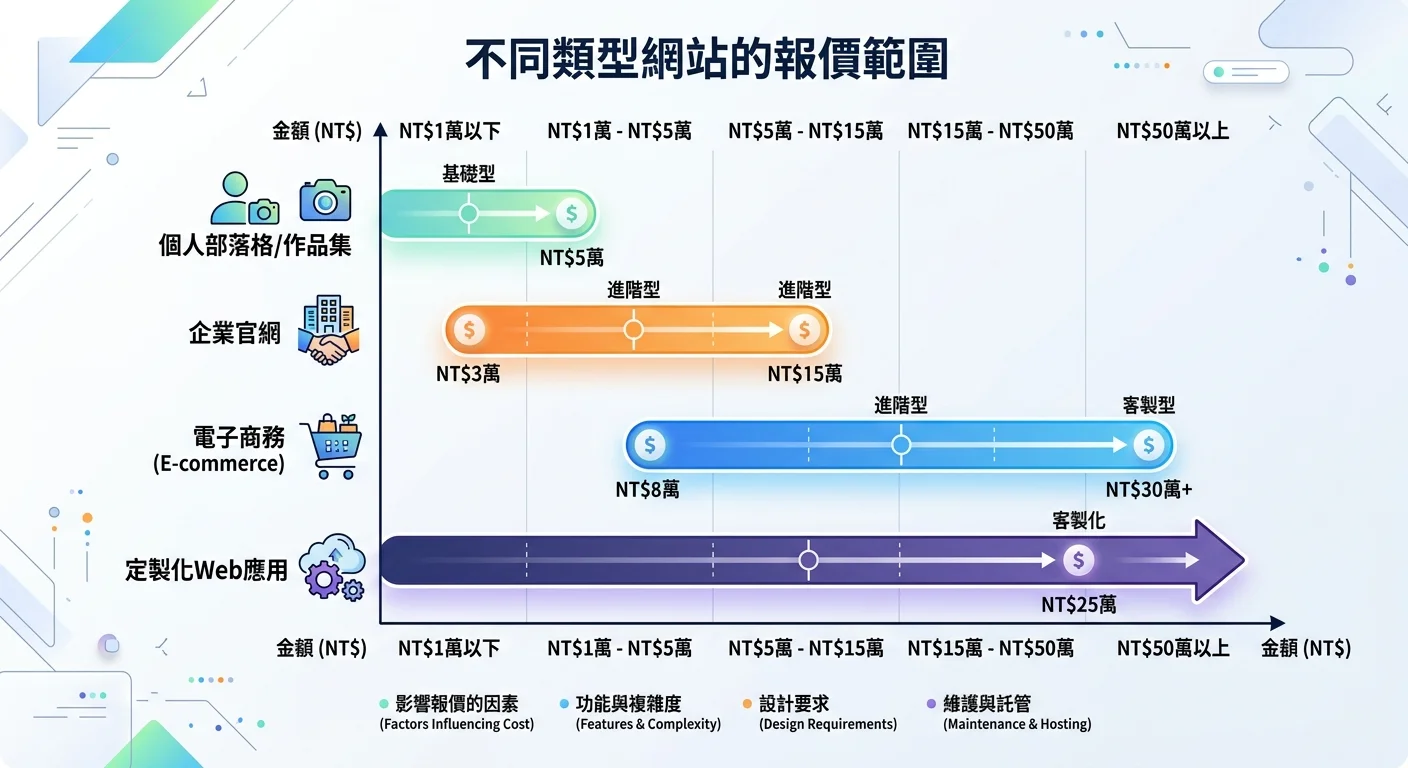 不同類型網站的報價範圍

金額 (NT$)

NT$1萬以下 NT$1萬 - NT$5萬 NT$5萬 - NT$15萬 NT$15萬 - NT$50萬 NT$50萬以上

個人部落格/作品集
基礎型
$
NT$5萬

企業官網
進階型
進階型
$
$
NT$3萬
NT$15萬

電子商務 (E-commerce)
進階型
客製型
$
$
NT$8萬
NT$30萬+

定製化Web應用
客製化
$
NT$25萬

金額 (NT$) NT$1萬以下 NT$1萬 - NT$5萬 NT$5萬 - NT$15萬 NT$15萬 - NT$50萬 NT$50萬以上 金額 (NT$)

影響報價的因素 (Factors Influencing Cost)
功能與複雜度 (Features & Complexity)
設計要求 (Design Requirements)
維護與託管 (Maintenance & Hosting)